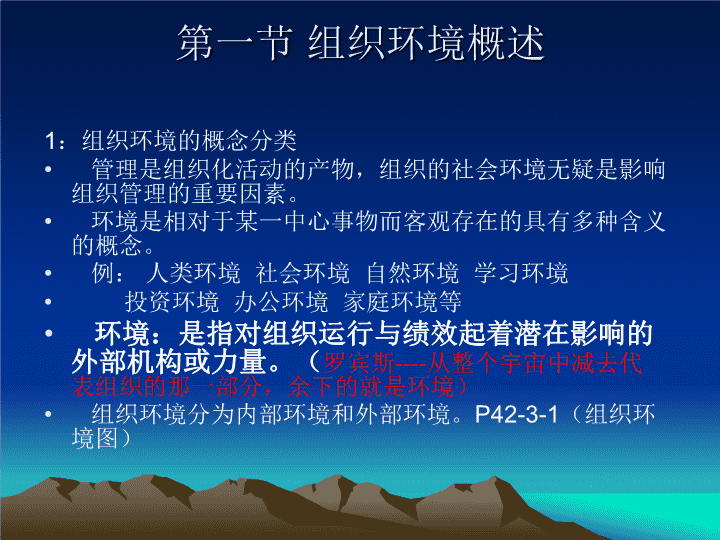 第一节 组织环境概述

1：组织环境的概念分类

• 管理是组织化活动的产物，组织的社会环境无疑是影响组织管理的重要因素。

• 环境是相对于某一中心事物而客观存在的具有多种含义的概念。

• 例： 人类环境 社会环境 自然环境 学习环境

• 投资环境 办公环境 家庭环境等

• 环境：是指对组织运行与绩效起着潜在影响的外部机构或力量。（罗宾斯---从整个宇宙中减去代表组织的那一部分，余下的就是环境）

• 组织环境分为内部环境和外部环境。P42-3-1（组织环境图）